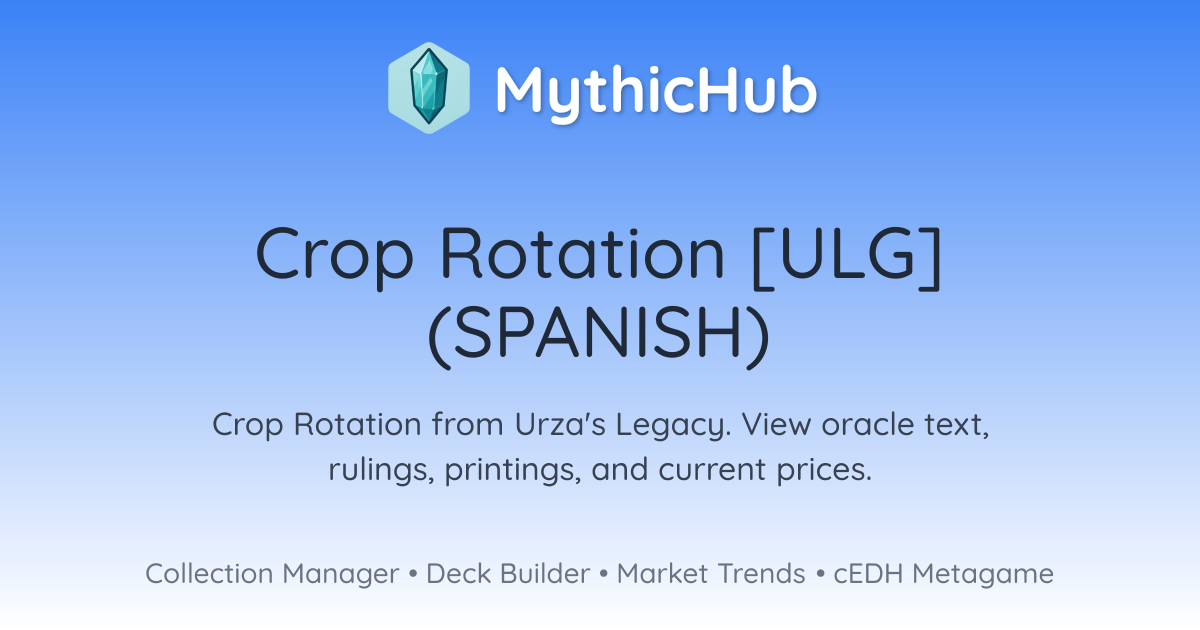 MythicHub

Crop Rotation [ULG] (SPANISH)

Crop Rotation from Urza's Legacy. View oracle text, rulings, printings, and current prices.

Collection Manager • Deck Builder • Market Trends • cEDH Metagame